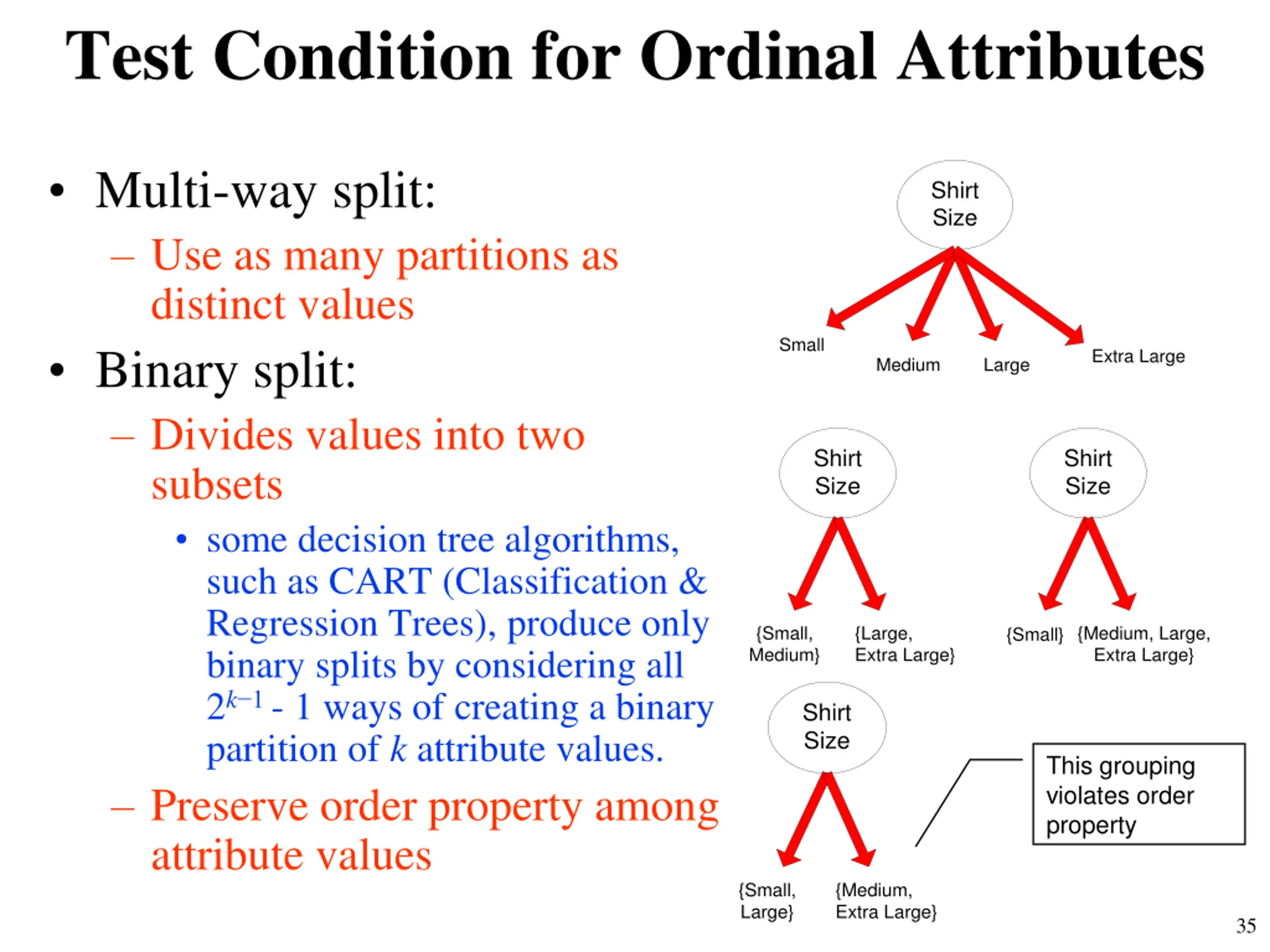 Test Condition for Ordinal Attributes

• Multi-way split:
– Use as many partitions as distinct values

• Binary split:
– Divides values into two subsets
• some decision tree algorithms, such as CART (Classification & Regression Trees), produce only binary splits by considering all $2^{k-1}$ - 1 ways of creating a binary partition of $k$ attribute values.
– Preserve order property among attribute values

Shirt Size

Small
Medium
Large
Extra Large

Shirt Size

{Small, Medium}
{Large, Extra Large}

Shirt Size

{Small}
{Medium, Large, Extra Large}

Shirt Size

{Small, Large}
{Medium, Extra Large}

This grouping violates order property

35